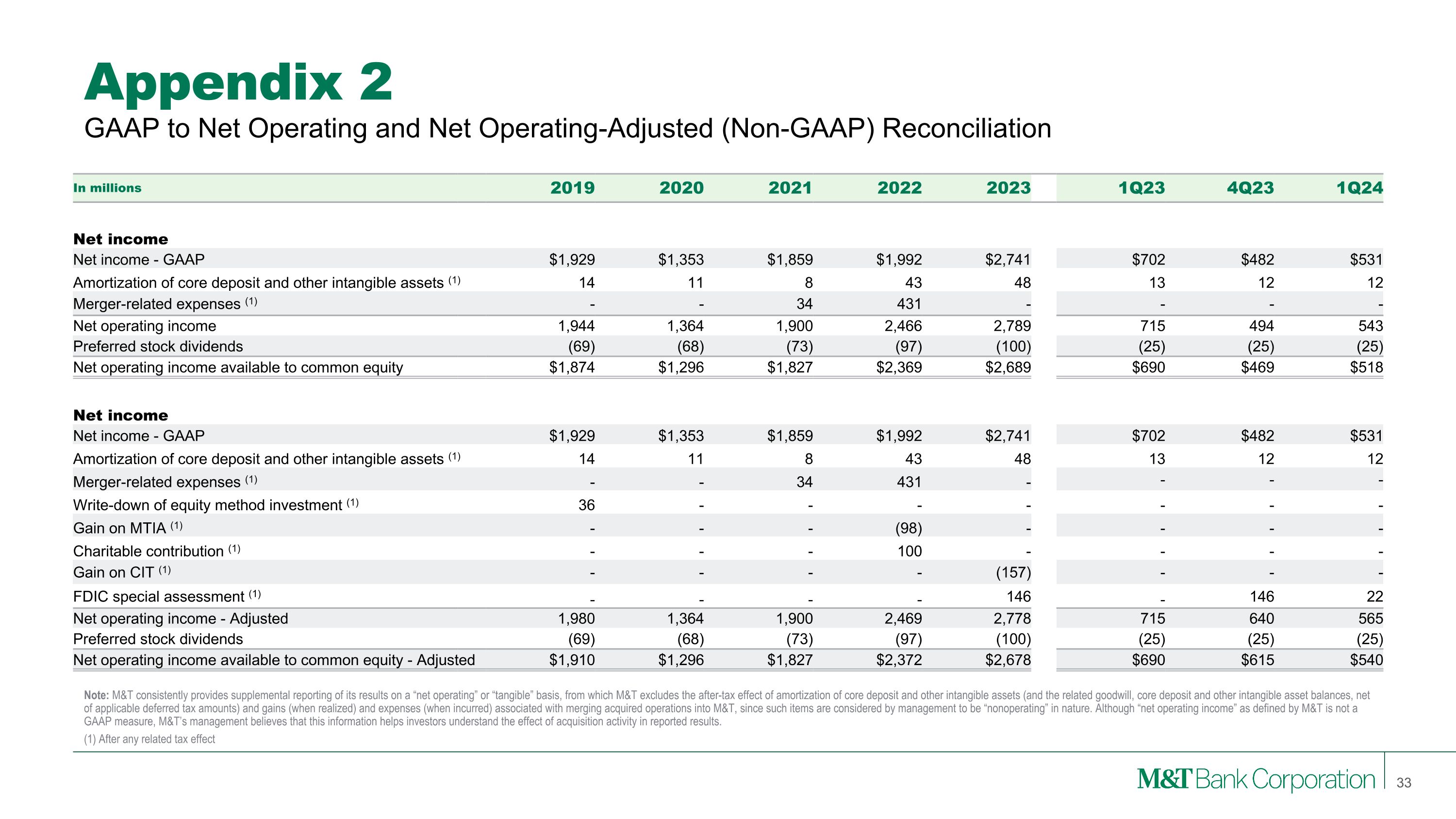 Appendix 2

GAAP to Net Operating and Net Operating-Adjusted (Non-GAAP) Reconciliation

| In millions | 2019 | 2020 | 2021 | 2022 | 2023 | 1Q23 | 4Q23 | 1Q24 |
|---|---|---|---|---|---|---|---|---|
| **Net income** | | | | | | | | |
| Net income - GAAP | \$1,929 | \$1,353 | \$1,859 | \$1,992 | \$2,741 | \$702 | \$482 | \$531 |
| Amortization of core deposit and other intangible assets $^{(1)}$ | 14 | 11 | 8 | 43 | 48 | 13 | 12 | 12 |
| Merger-related expenses $^{(1)}$ | - | - | 34 | 431 | - | - | - | - |
| Net operating income | 1,944 | 1,364 | 1,900 | 2,466 | 2,789 | 715 | 494 | 543 |
| Preferred stock dividends | (69) | (68) | (73) | (97) | (100) | (25) | (25) | (25) |
| Net operating income available to common equity | \$1,874 | \$1,296 | \$1,827 | \$2,369 | \$2,689 | \$690 | \$469 | \$518 |
| **Net income** | | | | | | | | |
| Net income - GAAP | \$1,929 | \$1,353 | \$1,859 | \$1,992 | \$2,741 | \$702 | \$482 | \$531 |
| Amortization of core deposit and other intangible assets $^{(1)}$ | 14 | 11 | 8 | 43 | 48 | 13 | 12 | 12 |
| Merger-related expenses $^{(1)}$ | - | - | 34 | 431 | - | - | - | - |
| Write-down of equity method investment $^{(1)}$ | 36 | - | - | - | - | - | - | - |
| Gain on MTIA $^{(1)}$ | - | - | - | (98) | - | - | - | - |
| Charitable contribution $^{(1)}$ | - | - | - | 100 | - | - | - | - |
| Gain on CIT $^{(1)}$ | - | - | - | - | (157) | - | - | - |
| FDIC special assessment $^{(1)}$ | - | - | - | - | 146 | - | 146 | 22 |
| Net operating income - Adjusted | 1,980 | 1,364 | 1,900 | 2,469 | 2,778 | 715 | 640 | 565 |
| Preferred stock dividends | (69) | (68) | (73) | (97) | (100) | (25) | (25) | (25) |
| Net operating income available to common equity - Adjusted | \$1,910 | \$1,296 | \$1,827 | \$2,372 | \$2,678 | \$690 | \$615 | \$540 |

Note: M&T consistently provides supplemental reporting of its results on a “net operating” or “tangible” basis, from which M&T excludes the after-tax effect of amortization of core deposit and other intangible assets (and the related goodwill, core deposit and other intangible asset balances, net of applicable deferred tax amounts) and gains (when realized) and expenses (when incurred) associated with merging acquired operations into M&T, since such items are considered by management to be “nonoperating” in nature. Although “net operating income” as defined by M&T is not a GAAP measure, M&T’s management believes that this information helps investors understand the effect of acquisition activity in reported results.

(1) After any related tax effect

M&T Bank Corporation 33